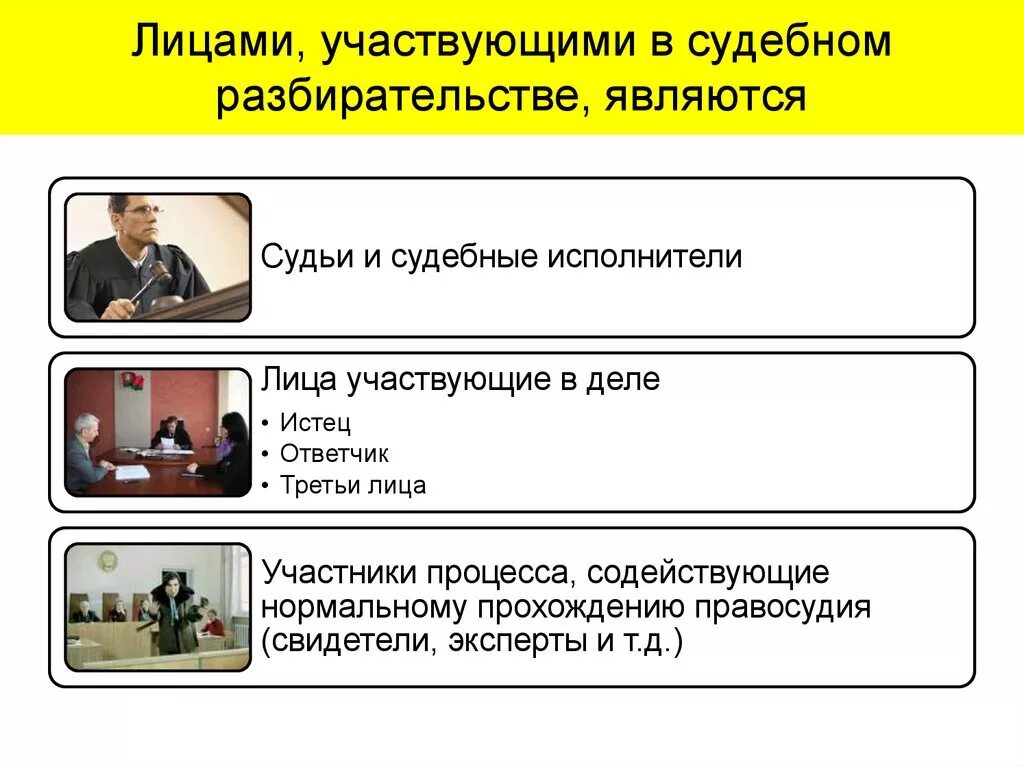 Лицами, участвующими в судебном разбирательстве, являются

Судьи и судебные исполнители

Лица участвующие в деле

• Истец
• Ответчик
• Третьи лица

Участники процесса, содействующие нормальному прохождению правосудия (свидетели, эксперты и т.д.)